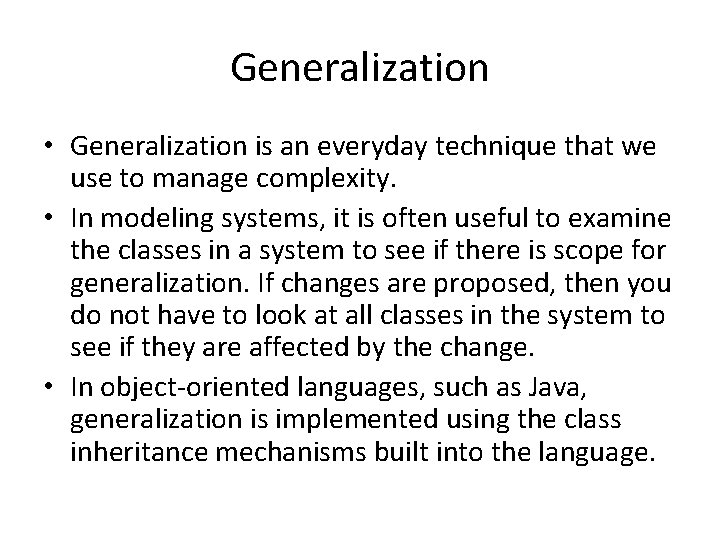 Generalization

• Generalization is an everyday technique that we use to manage complexity.
• In modeling systems, it is often useful to examine the classes in a system to see if there is scope for generalization. If changes are proposed, then you do not have to look at all classes in the system to see if they are affected by the change.
• In object-oriented languages, such as Java, generalization is implemented using the class inheritance mechanisms built into the language.